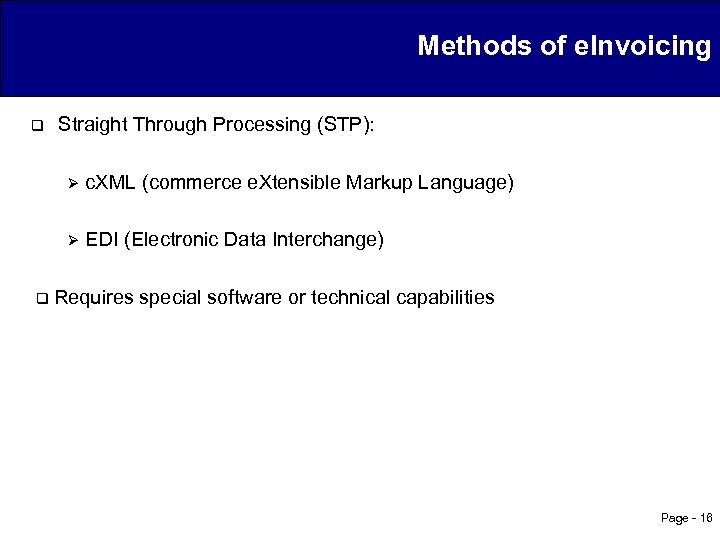 Methods of eInvoicing

❑ Straight Through Processing (STP):

➢ cXML (commerce eXtensible Markup Language)

➢ EDI (Electronic Data Interchange)

❑ Requires special software or technical capabilities

Page - 16